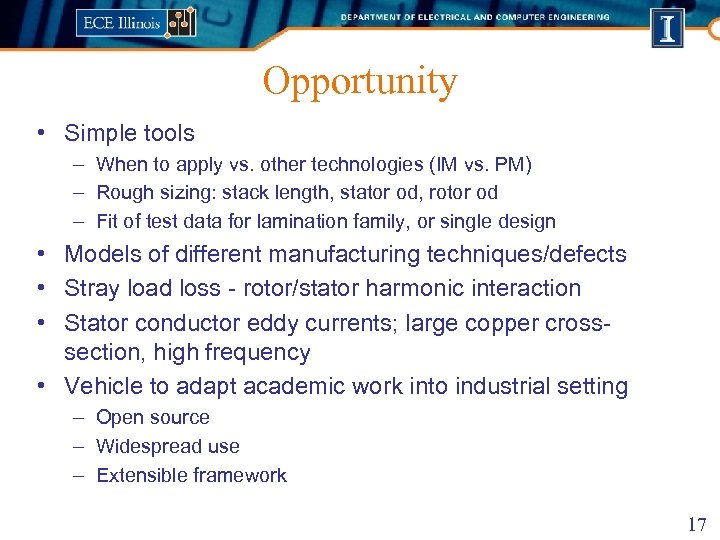 ECE Illinois

DEPARTMENT OF ELECTRICAL AND COMPUTER ENGINEERING

I

Opportunity

• Simple tools
– When to apply vs. other technologies (IM vs. PM)
– Rough sizing: stack length, stator od, rotor od
– Fit of test data for lamination family, or single design
• Models of different manufacturing techniques/defects
• Stray load loss - rotor/stator harmonic interaction
• Stator conductor eddy currents; large copper cross-section, high frequency
• Vehicle to adapt academic work into industrial setting
– Open source
– Widespread use
– Extensible framework

17